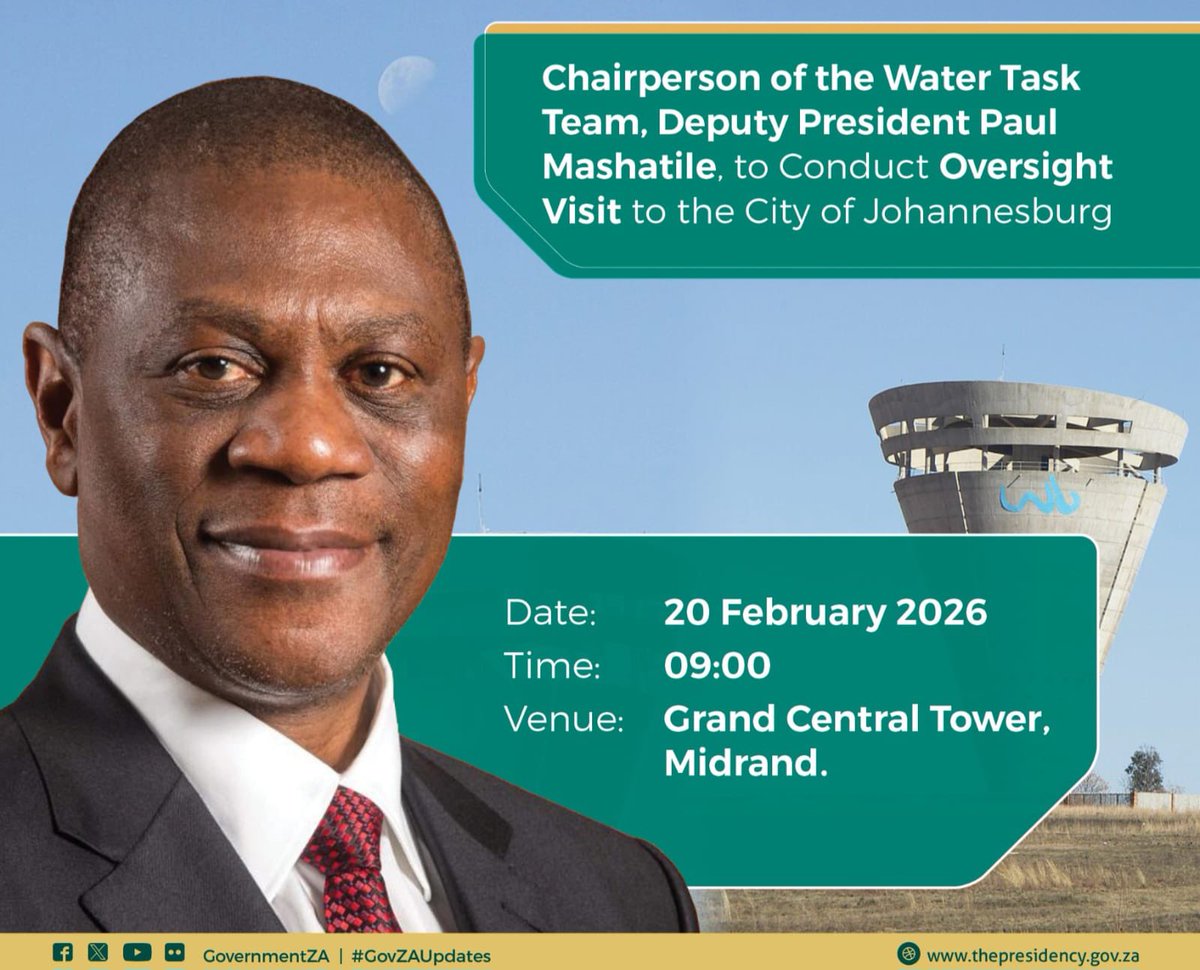 Chairperson of the Water Task Team, Deputy President Paul Mashatile, to Conduct Oversight Visit to the City of Johannesburg

Date: 20 February 2026
Time: 09:00
Venue: Grand Central Tower, Midrand.

GovernmentZA | #GovZAUpdates
www.thepresidency.gov.za